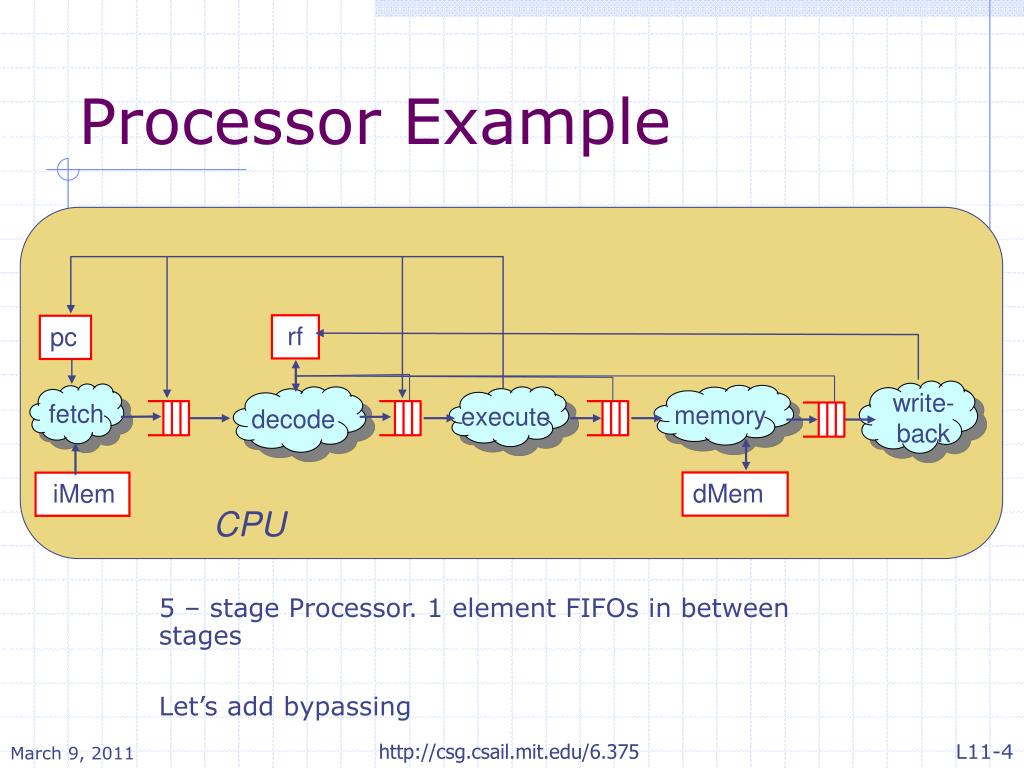 Processor Example

pc

rf

fetch

decode

execute

memory

write-back

iMem

dMem

CPU

5 – stage Processor. 1 element FIFOs in between stages

Let’s add bypassing

March 9, 2011

http://csg.csail.mit.edu/6.375

L11-4